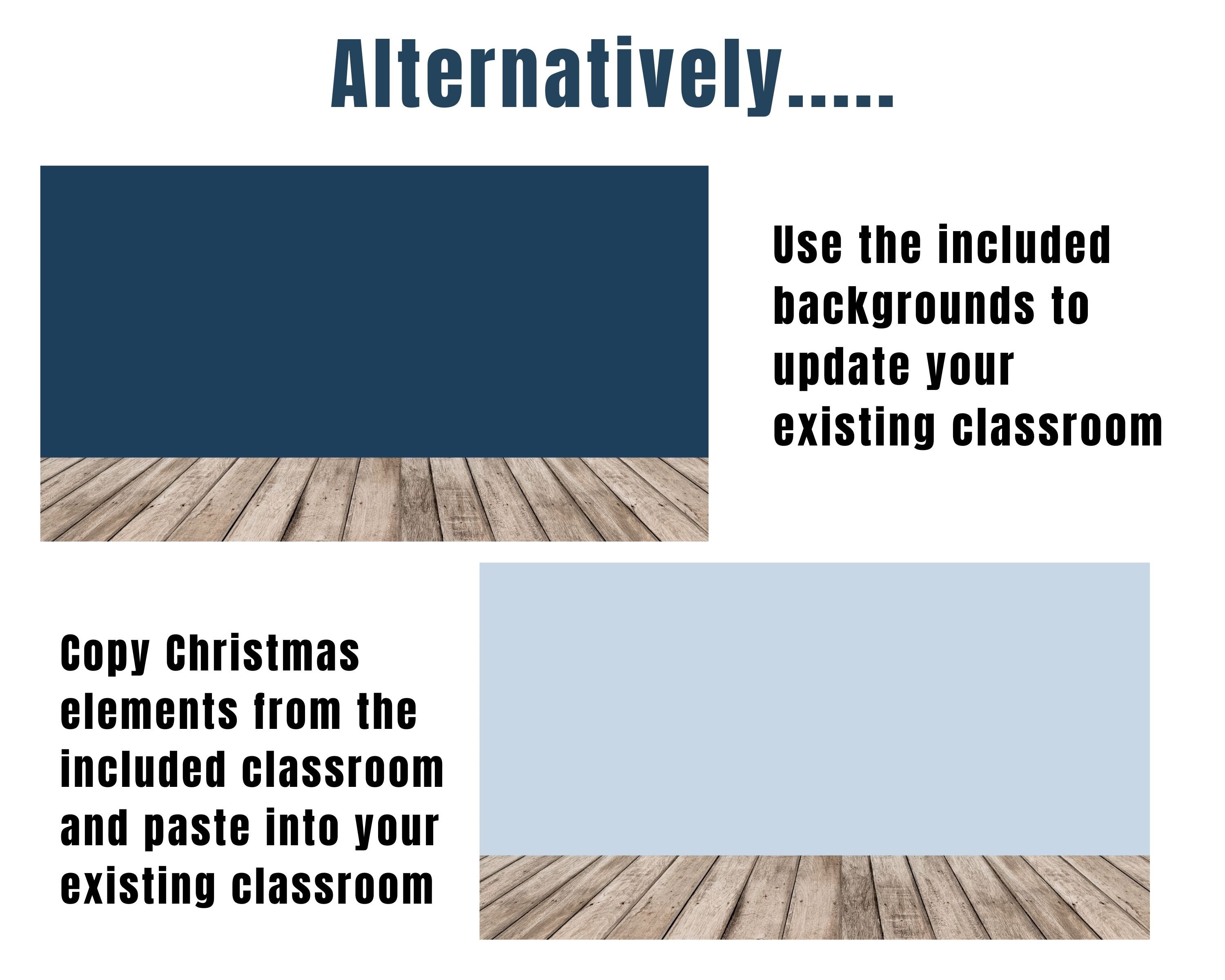 Alternatively.....

Use the included backgrounds to update your existing classroom

Copy Christmas elements from the included classroom and paste into your existing classroom